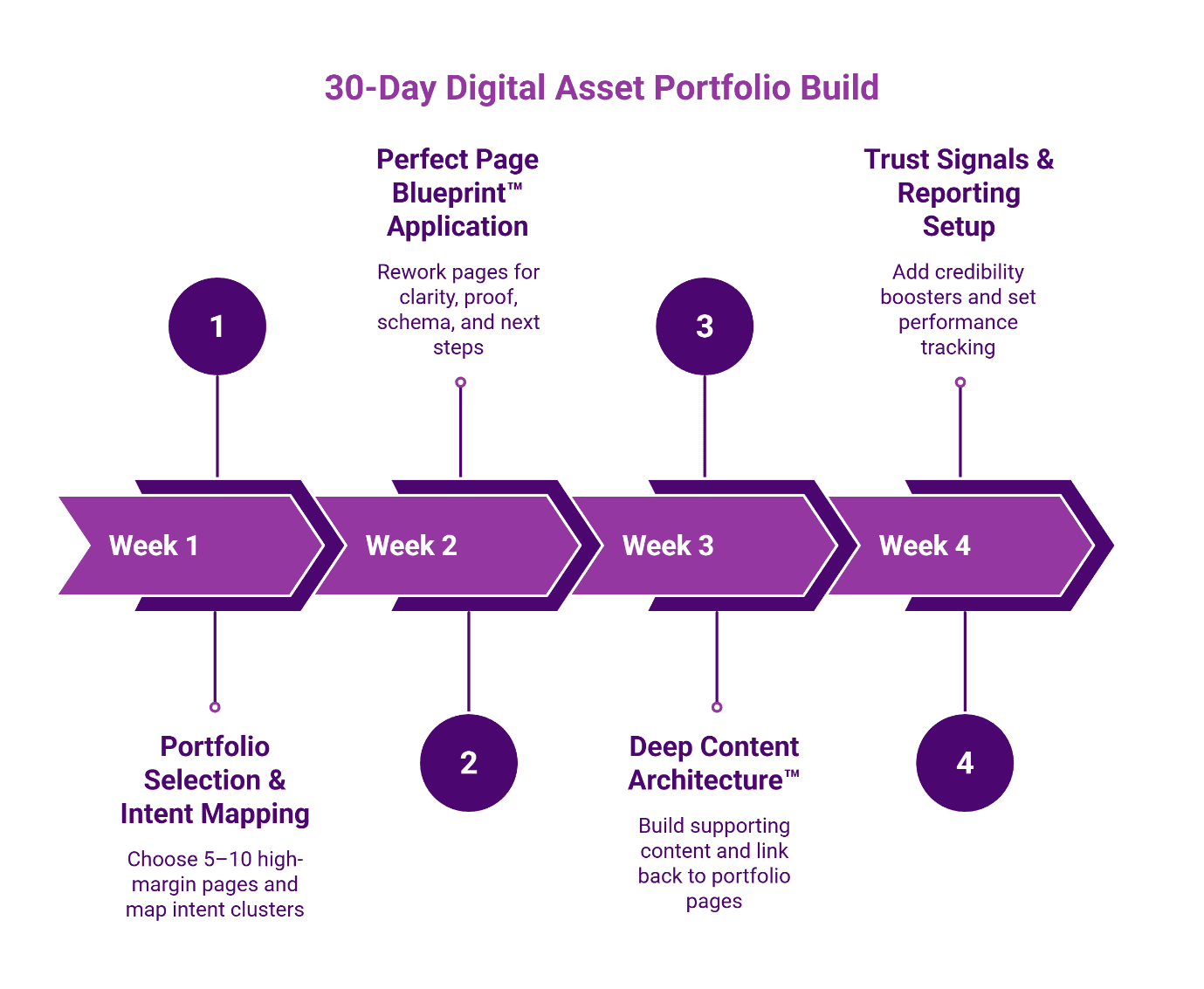 30-Day Digital Asset Portfolio Build

1

Week 1

Portfolio Selection & Intent Mapping

Choose 5–10 high-margin pages and map intent clusters

Perfect Page Blueprint™ Application

Rework pages for clarity, proof, schema, and next steps

Week 2

2

3

Week 3

Deep Content Architecture™

Build supporting content and link back to portfolio pages

Trust Signals & Reporting Setup

Add credibility boosters and set performance tracking

Week 4

4